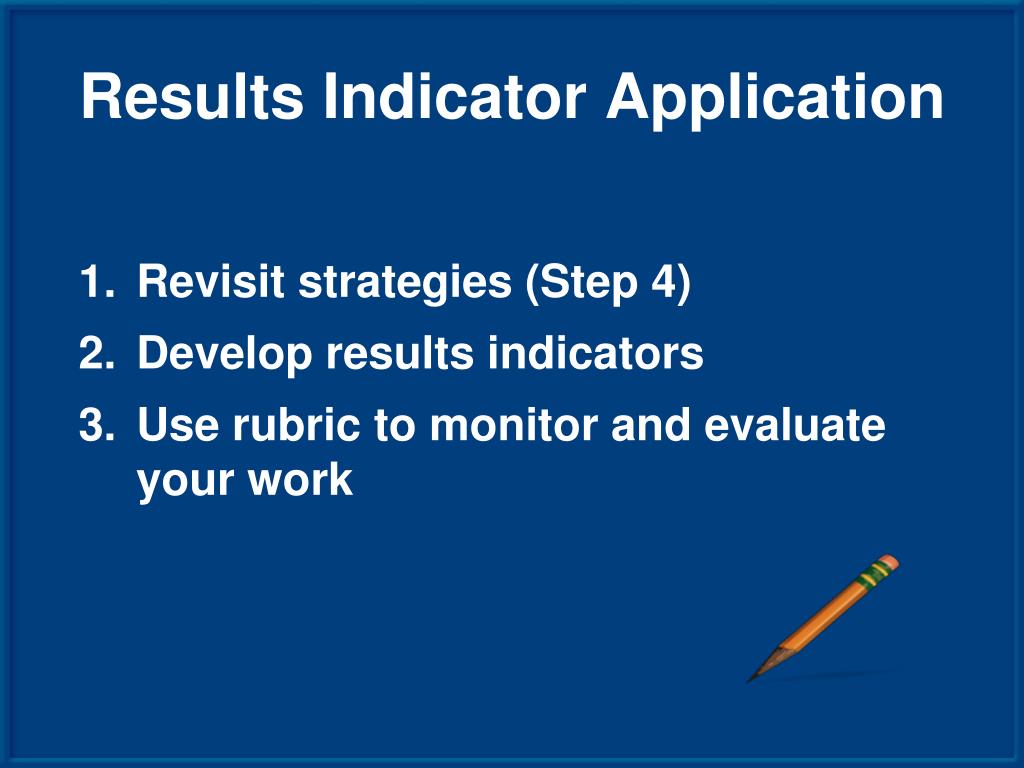 Results Indicator Application

1. Revisit strategies (Step 4)
2. Develop results indicators
3. Use rubric to monitor and evaluate your work